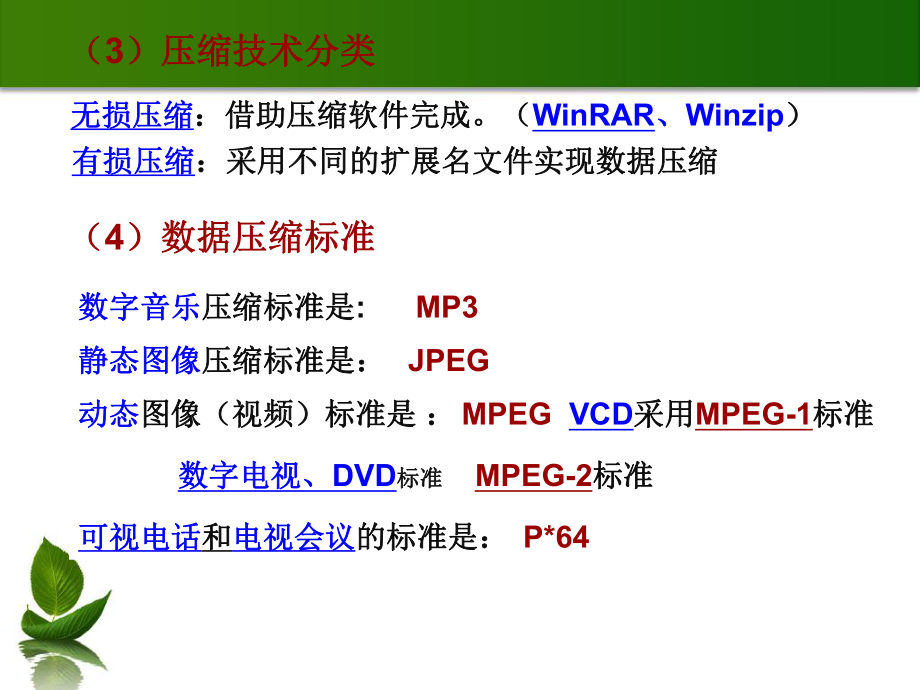 （3）压缩技术分类

无损压缩：借助压缩软件完成。（WinRAR、Winzip）
有损压缩：采用不同的扩展名文件实现数据压缩

（4）数据压缩标准

数字音乐压缩标准是: MP3
静态图像压缩标准是： JPEG
动态图像（视频）标准是 ：MPEG VCD采用MPEG-1标准
数字电视、DVD标准 MPEG-2标准
可视电话和电视会议的标准是： P*64